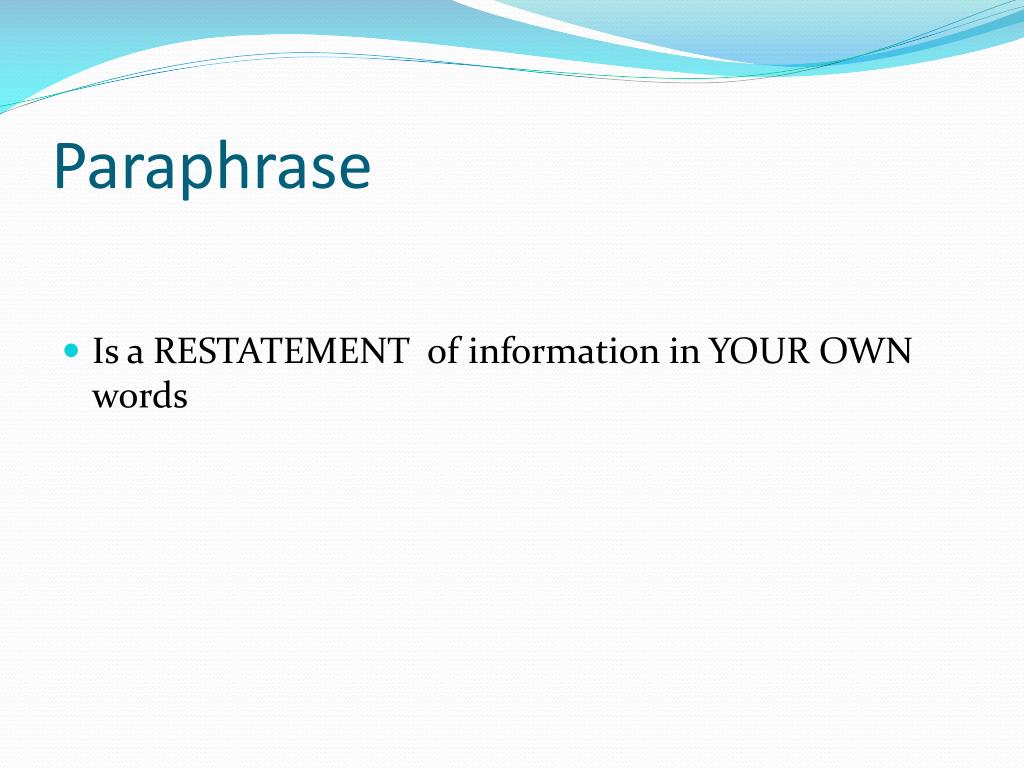 Paraphrase

Is a RESTATEMENT of information in YOUR OWN words